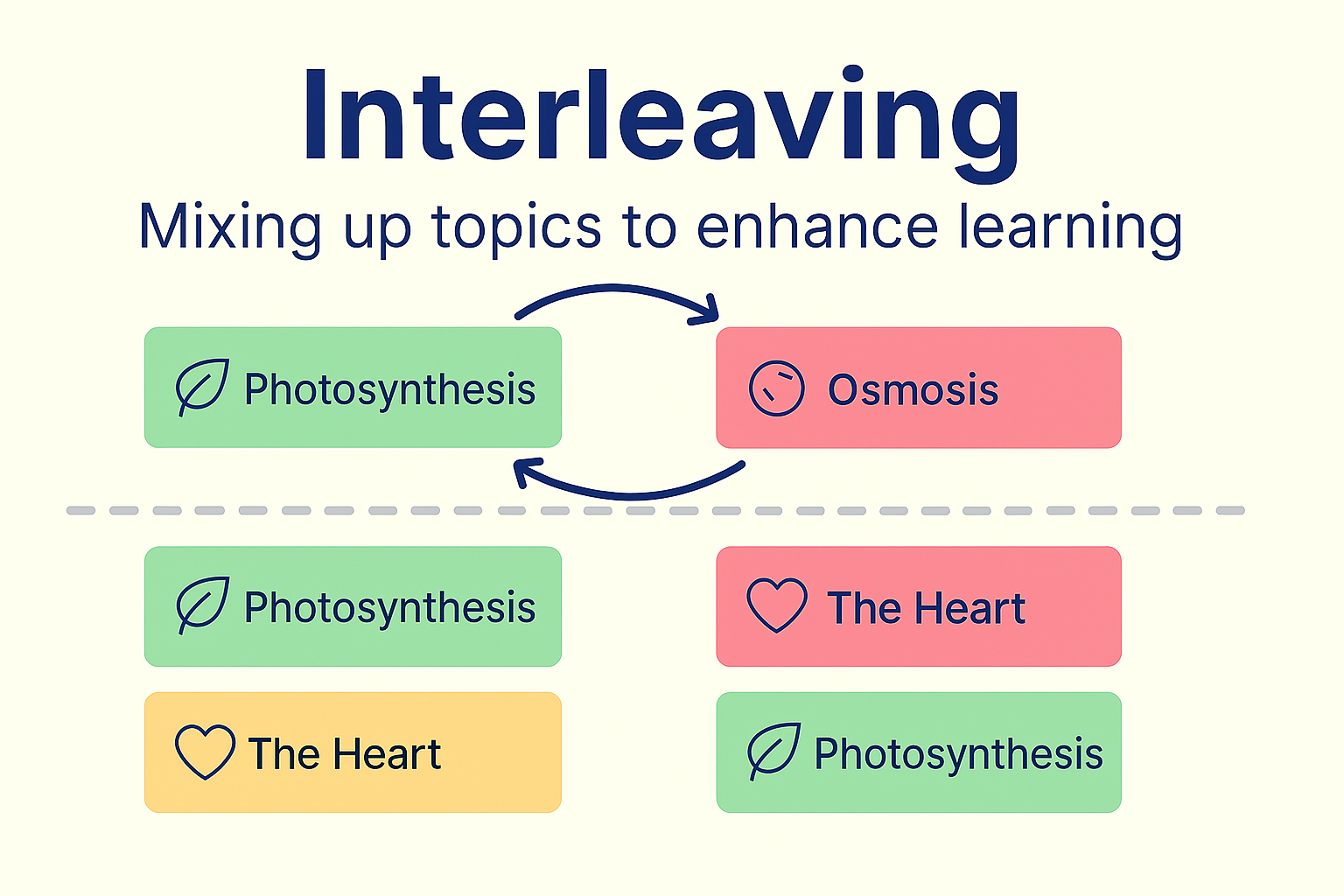 Interleaving

Mixing up topics to enhance learning

Photosynthesis

Osmosis

Photosynthesis

The Heart

The Heart

Photosynthesis